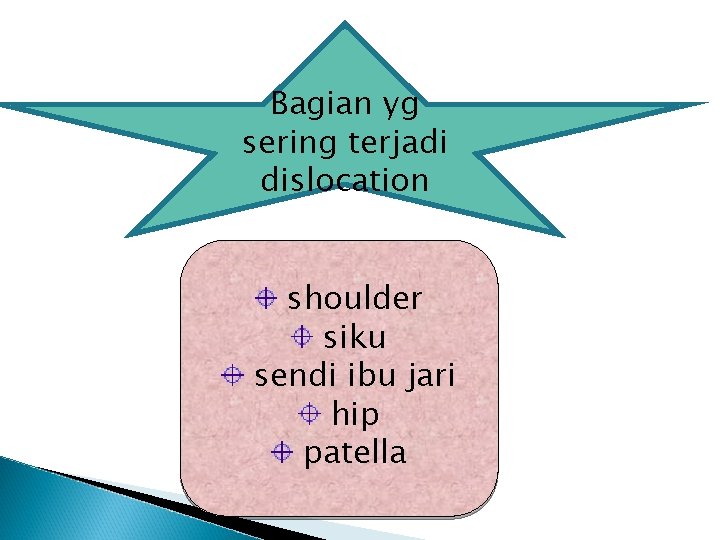 Bagian yg sering terjadi dislocation

shoulder
siku
sendi ibu jari
hip
patella